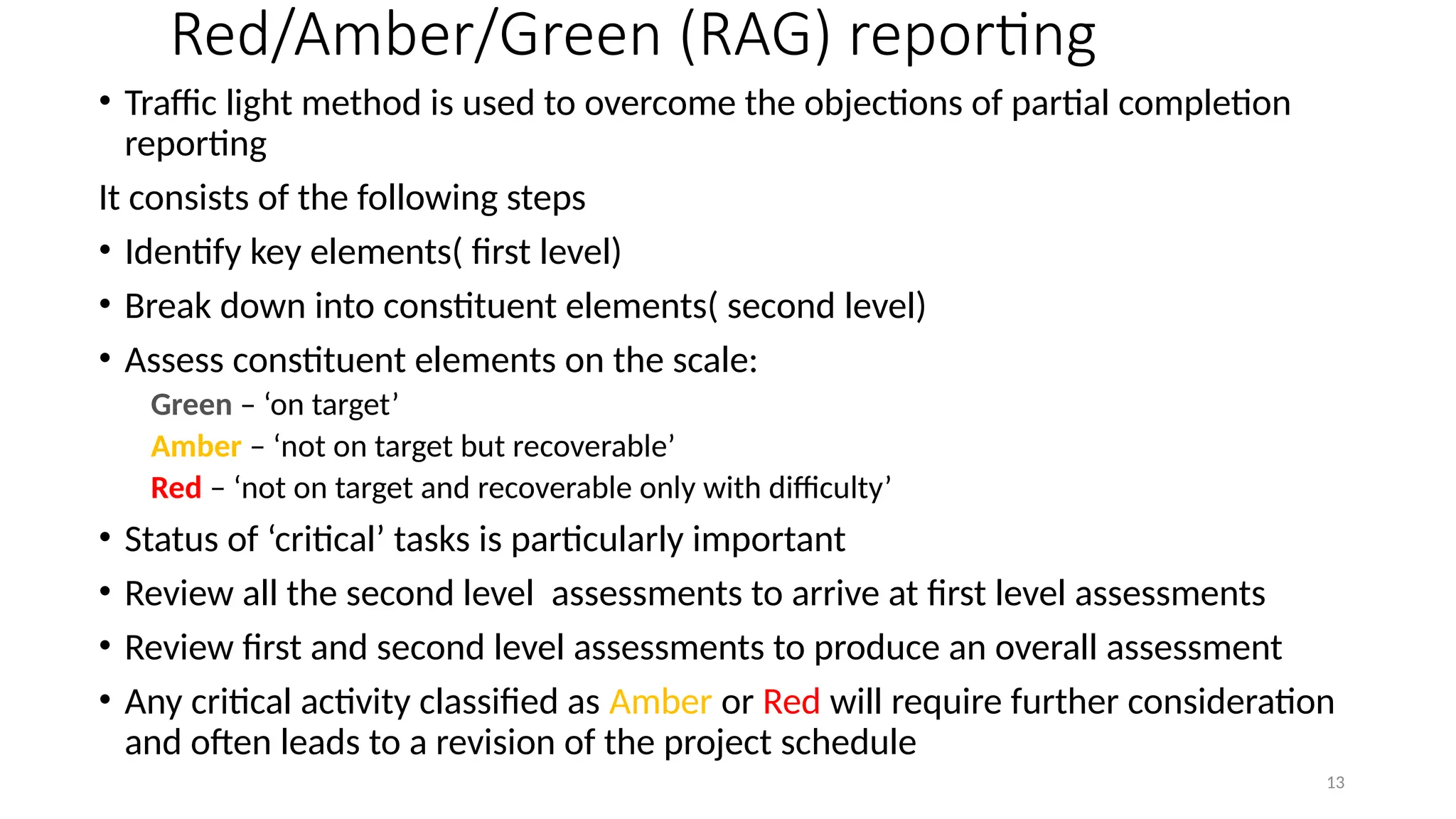 Red/Amber/Green (RAG) reporting

• Traffic light method is used to overcome the objections of partial completion reporting

It consists of the following steps

• Identify key elements( first level)

• Break down into constituent elements( second level)

• Assess constituent elements on the scale:

Green – ‘on target’

Amber – ‘not on target but recoverable’

Red – ‘not on target and recoverable only with difficulty’

• Status of ‘critical’ tasks is particularly important

• Review all the second level assessments to arrive at first level assessments

• Review first and second level assessments to produce an overall assessment

• Any critical activity classified as Amber or Red will require further consideration and often leads to a revision of the project schedule

13